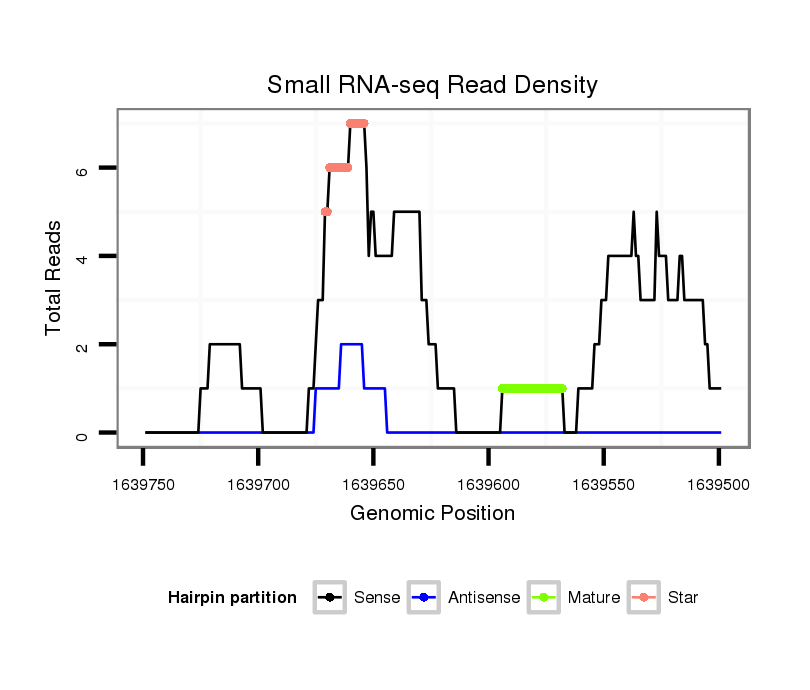 Small RNA-seq Read Density

Total Reads

6
4
2
0

1639750 1639700 1639650 1639600 1639550 1639500

Genomic Position

Hairpin partition Sense Antisense Mature Star